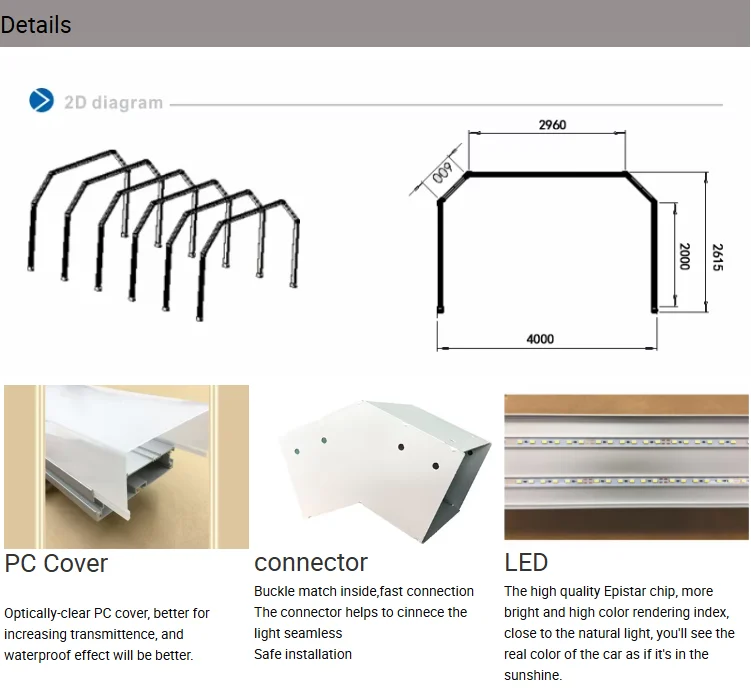 Details

2D diagram

2960

600

2000

2615

4000

PC Cover

Optically-clear PC cover, better for increasing transmittence, and waterproof effect will be better.

connector

Buckle match inside,fast connection
The connector helps to cinnece the light seamless
Safe installation

LED

The high quality Epistar chip, more bright and high color rendering index, close to the natural light, you'll see the real color of the car as if it's in the sunshine.